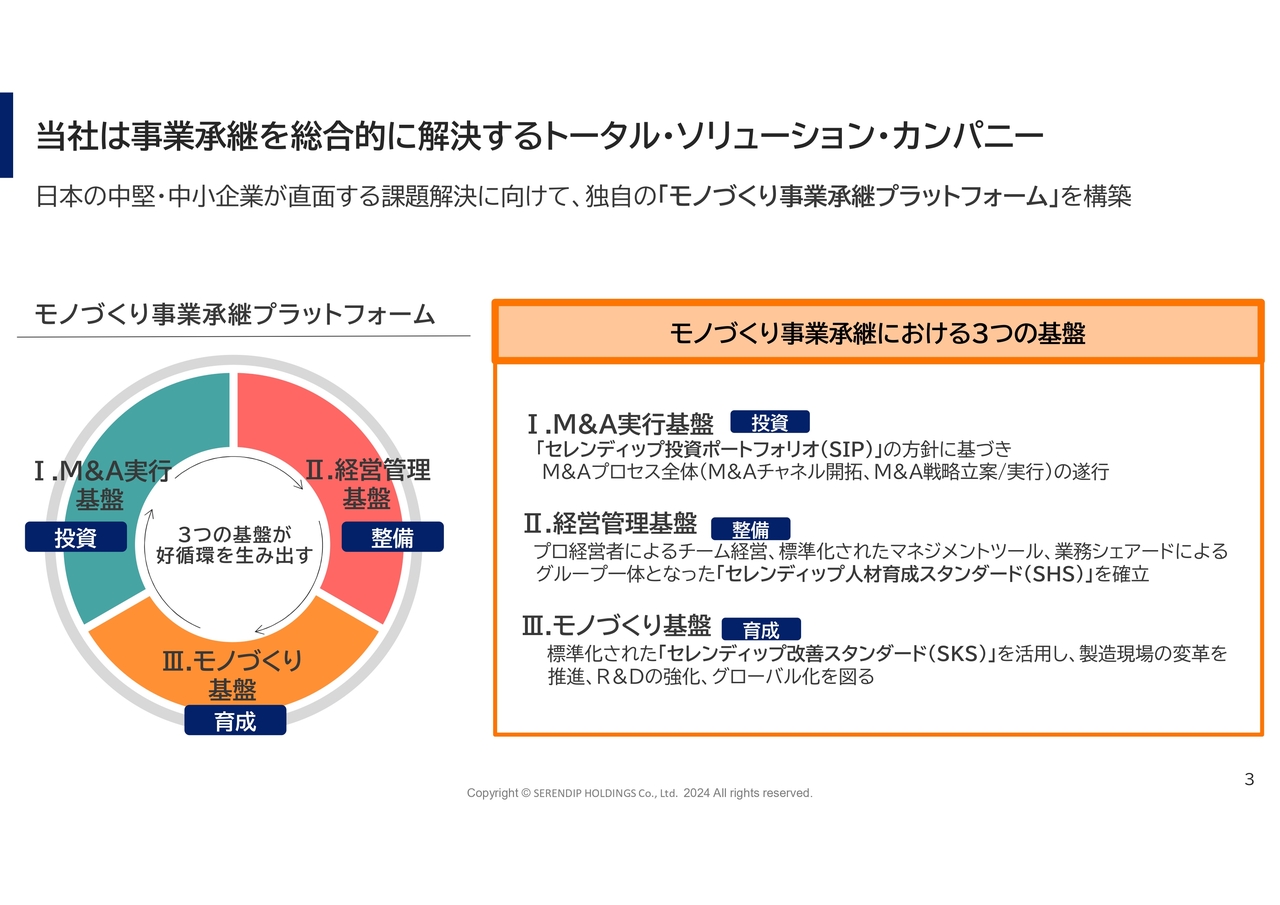 当社は事業承継を総合的に解決するトータル・ソリューション・カンパニー

日本の中堅・中小企業が直面する課題解決に向けて、独自の「モノづくり事業承継プラットフォーム」を構築

モノづくり事業承継プラットフォーム

Ⅰ.M&A実行基盤

投資

Ⅱ.経営管理基盤

整備

3つの基盤が好循環を生み出す

Ⅲ.モノづくり基盤

育成

モノづくり事業承継における3つの基盤

Ⅰ.M&A実行基盤 投資

「セレンディップ投資ポートフォリオ(SIP)」の方針に基づき M&Aプロセス全体(M&Aチャネル開拓、M&A戦略立案/実行)の遂行

Ⅱ.経営管理基盤 整備

プロ経営者によるチーム経営、標準化されたマネジメントツール、業務シェアードによるグループ一体となった「セレンディップ人材育成スタンダード(SHS)」を確立

Ⅲ.モノづくり基盤 育成

標準化された「セレンディップ改善スタンダード(SKS)」を活用し、製造現場の変革を推進、R&Dの強化、グローバル化を図る

3

Copyright © SERENDIP HOLDINGS Co., Ltd. 2024 All rights reserved.